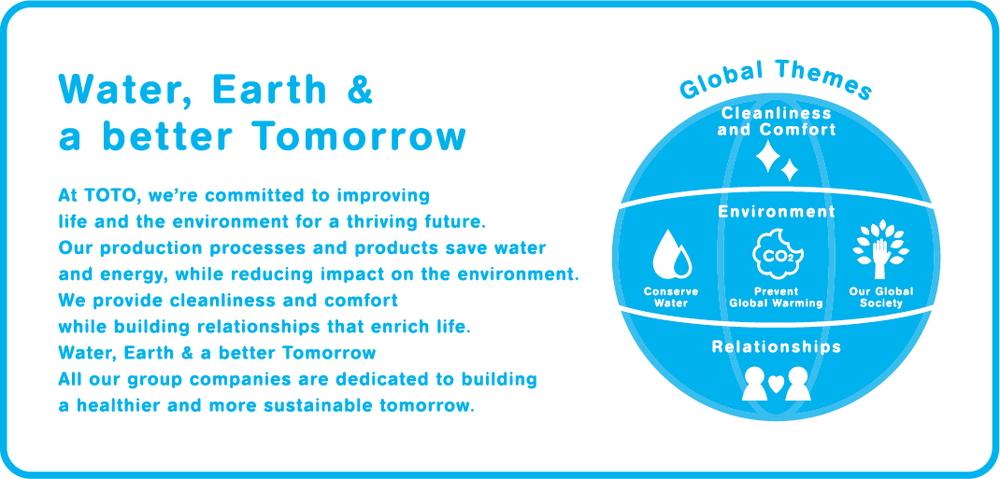 Water, Earth & a better Tomorrow

At TOTO, we're committed to improving life and the environment for a thriving future. Our production processes and products save water and energy, while reducing impact on the environment. We provide cleanliness and comfort while building relationships that enrich life. Water, Earth & a better Tomorrow All our group companies are dedicated to building a healthier and more sustainable tomorrow.

Global Themes

Cleanliness and Comfort

Environment

Conserve Water

$CO_2$

Prevent Global Warming

Our Global Society

Relationships